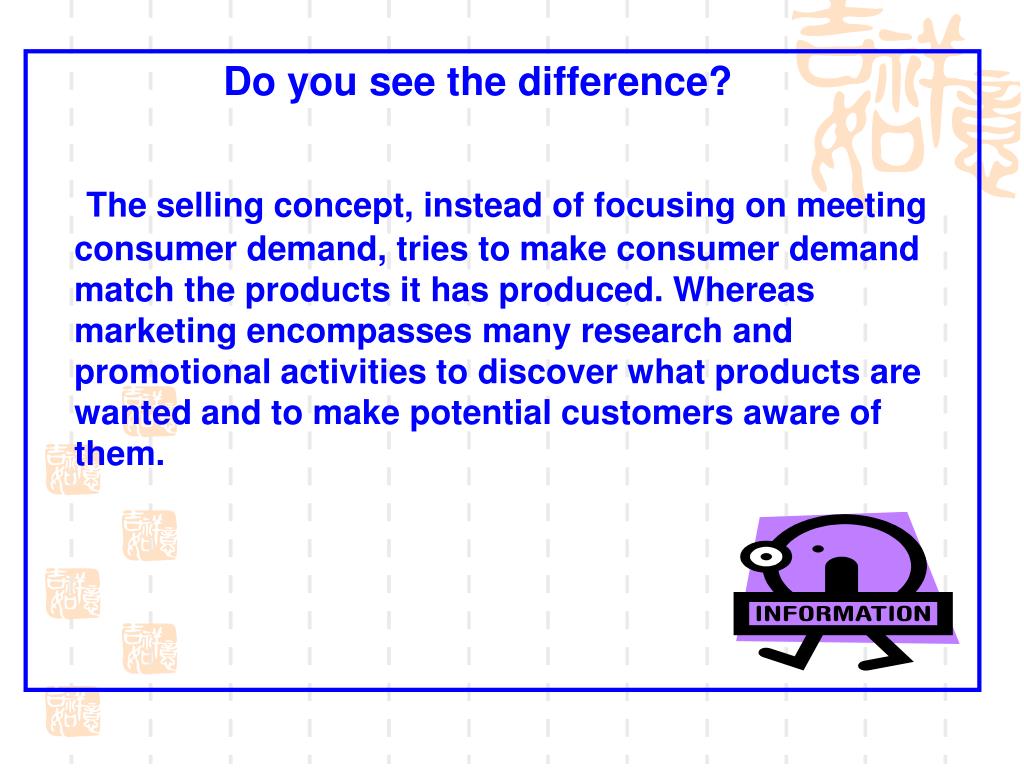 Do you see the difference?

The selling concept, instead of focusing on meeting consumer demand, tries to make consumer demand match the products it has produced. Whereas marketing encompasses many research and promotional activities to discover what products are wanted and to make potential customers aware of them.

INFORMATION